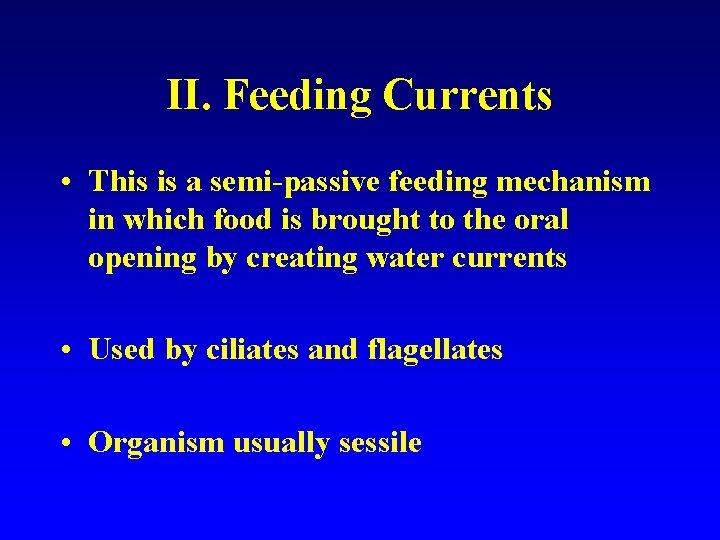 II. Feeding Currents

• This is a semi-passive feeding mechanism in which food is brought to the oral opening by creating water currents

• Used by ciliates and flagellates

• Organism usually sessile